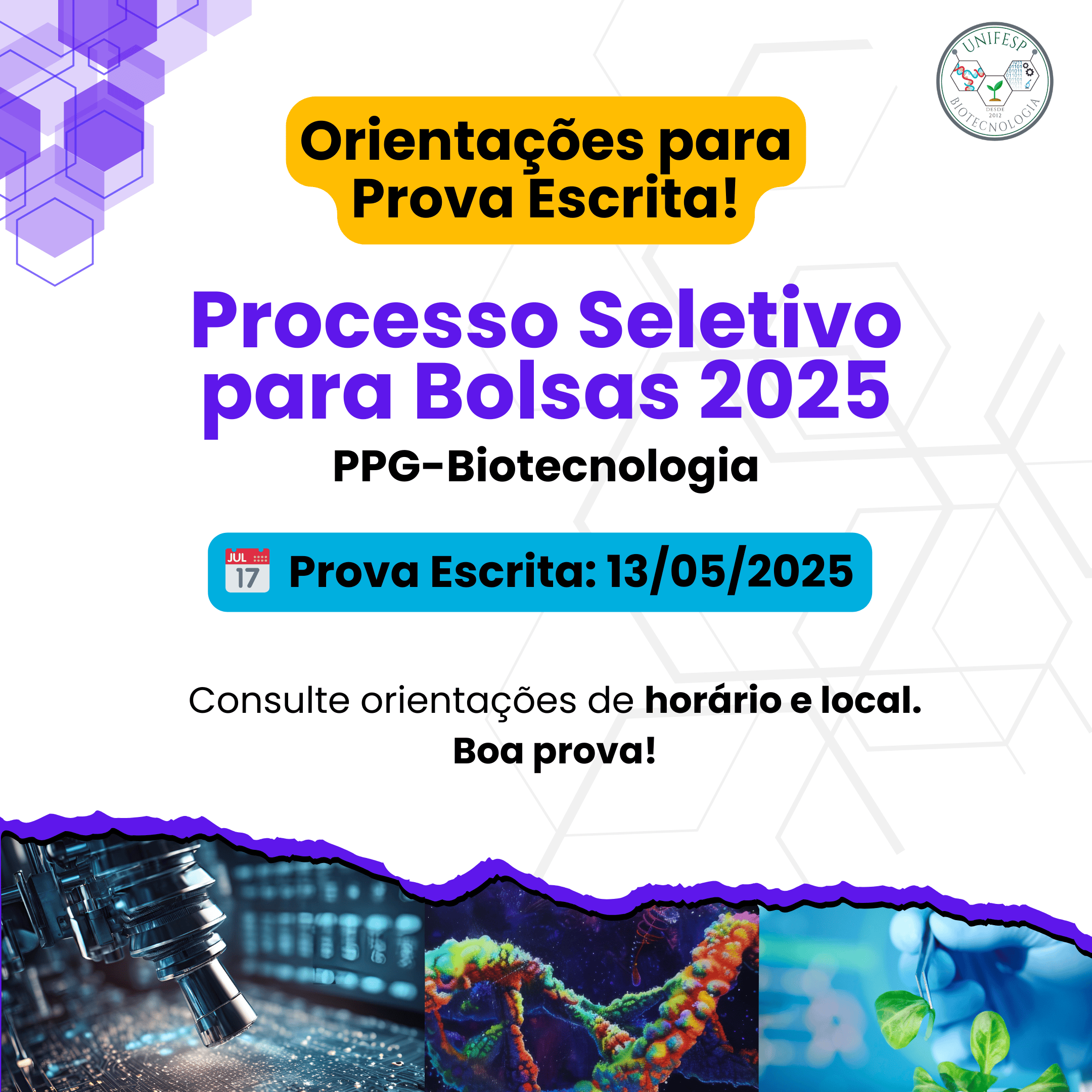 UNIFESP
DESDE 2012
BIOTECNOLOGIA

Orientações para Prova Escrita!

Processo Seletivo para Bolsas 2025

PPG-Biotecnologia

JUL 17 Prova Escrita: 13/05/2025

Consulte orientações de horário e local.

Boa prova!